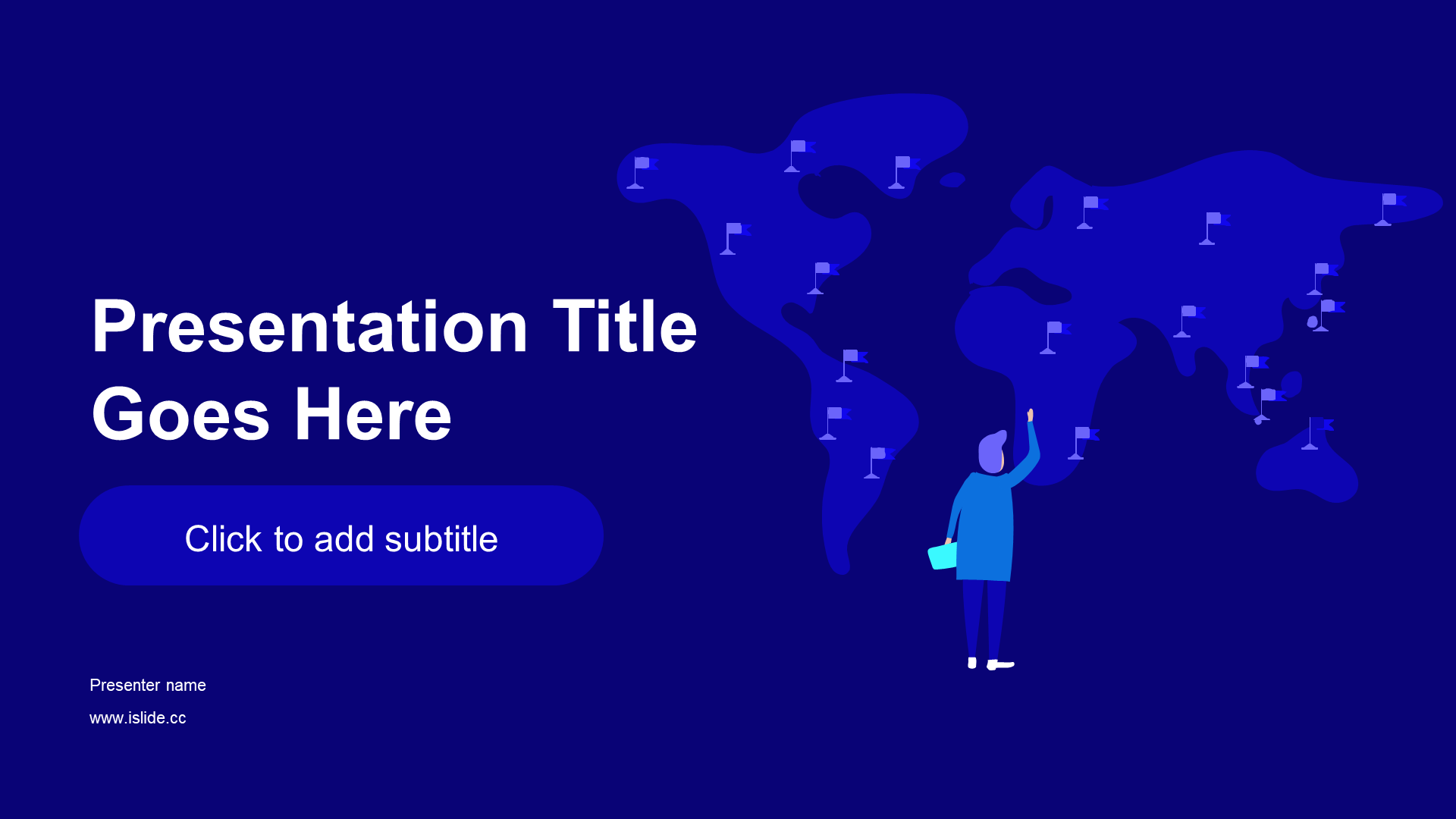 Presentation Title Goes Here

Click to add subtitle

Presenter name

www.islide.cc